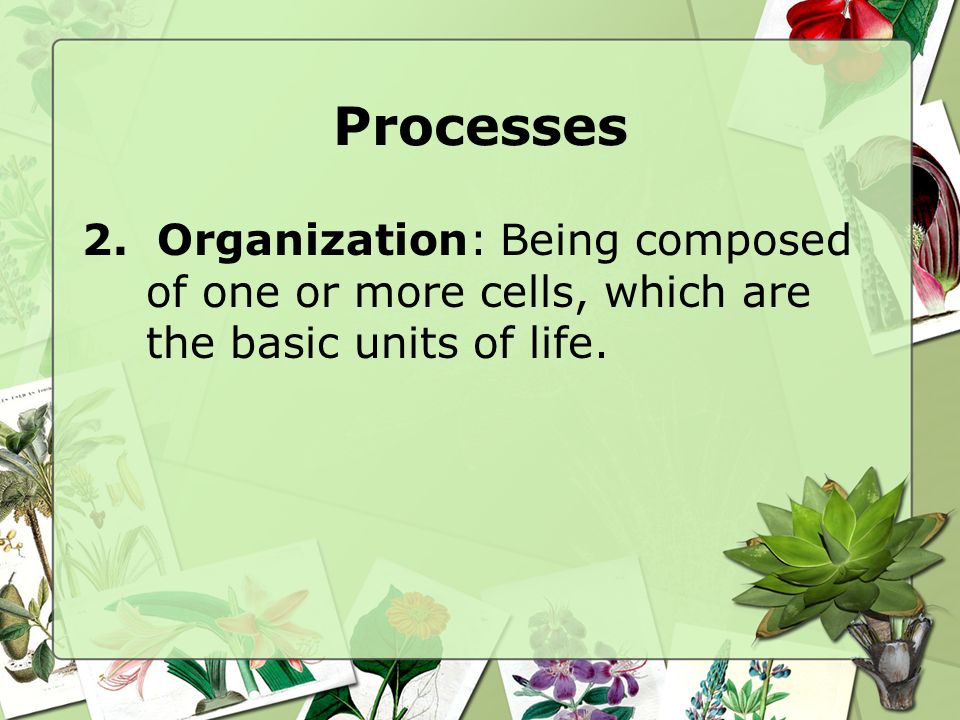 Processes

2. Organization: Being composed of one or more cells, which are the basic units of life.